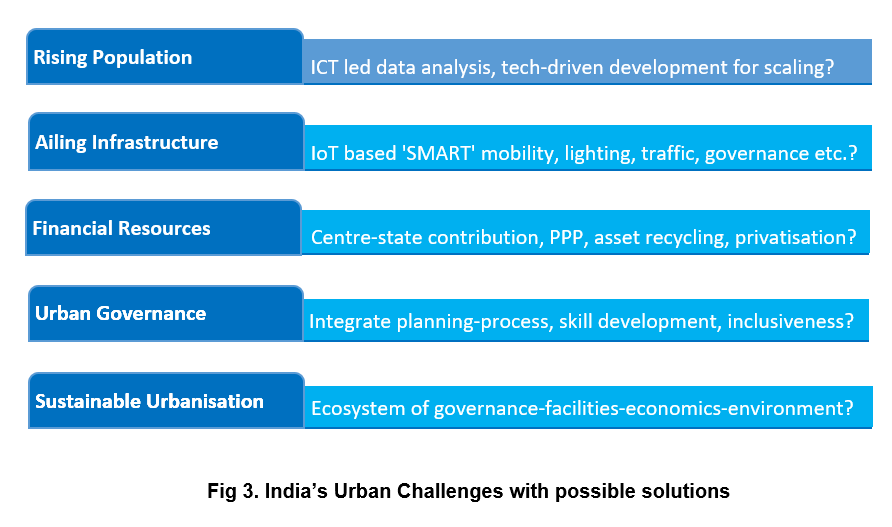 Rising Population
ICT led data analysis, tech-driven development for scaling?

Ailing Infrastructure
IoT based 'SMART' mobility, lighting, traffic, governance etc.?

Financial Resources
Centre-state contribution, PPP, asset recycling, privatisation?

Urban Governance
Integrate planning-process, skill development, inclusiveness?

Sustainable Urbanisation
Ecosystem of governance-facilities-economics-environment?

Fig 3. India's Urban Challenges with possible solutions